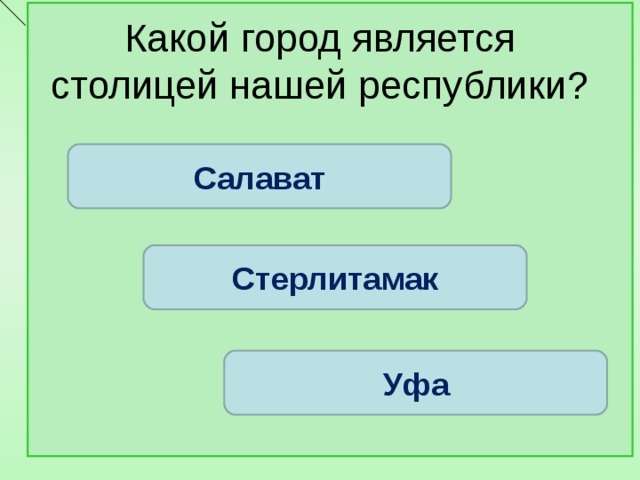 Какой город является столицей нашей республики?

Салават

Стерлитамак

Уфа